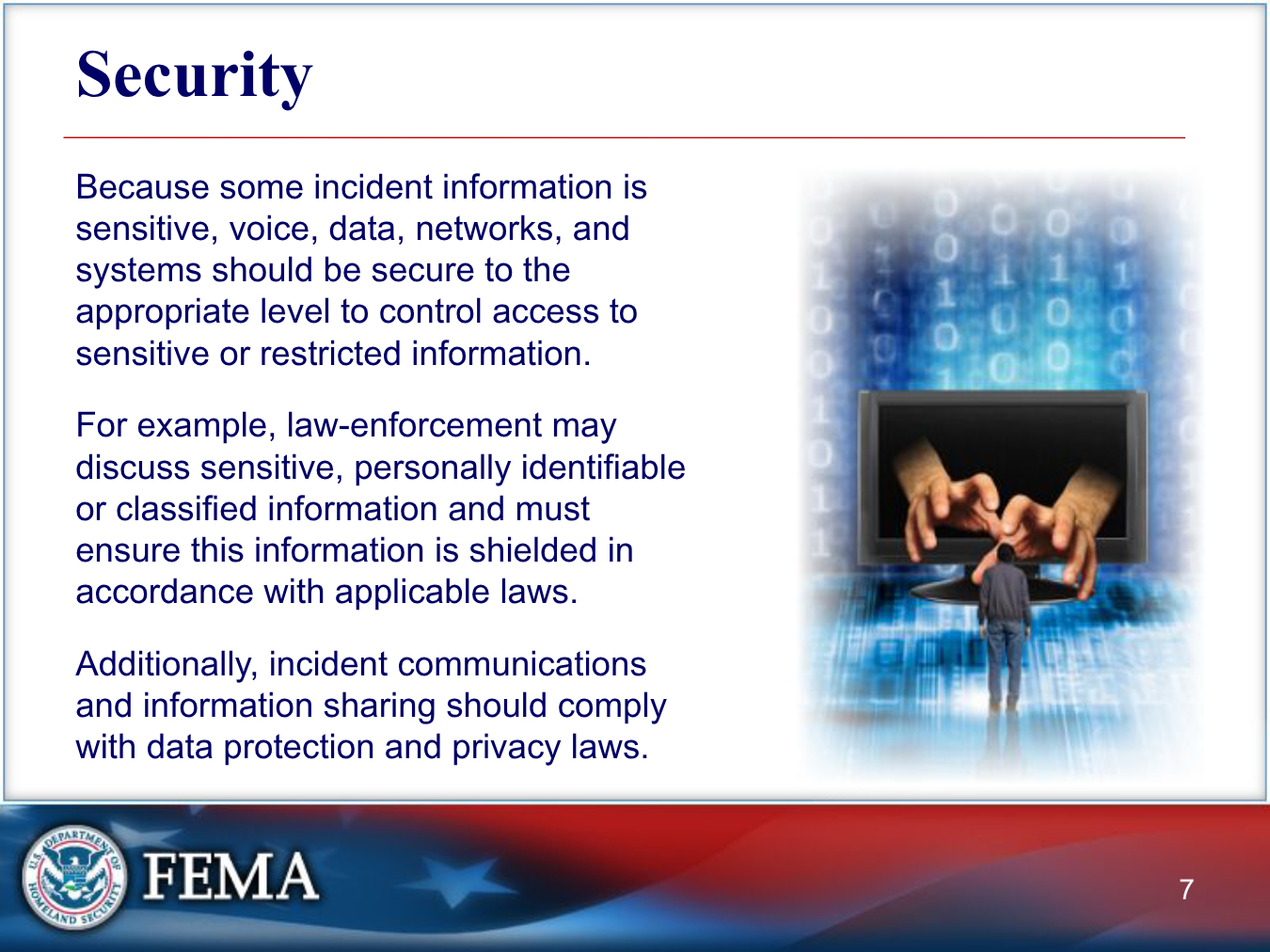 Security

Because some incident information is sensitive, voice, data, networks, and systems should be secure to the appropriate level to control access to sensitive or restricted information.

For example, law-enforcement may discuss sensitive, personally identifiable or classified information and must ensure this information is shielded in accordance with applicable laws.

Additionally, incident communications and information sharing should comply with data protection and privacy laws.

U.S. DEPARTMENT OF HOMELAND SECURITY

FEMA

7